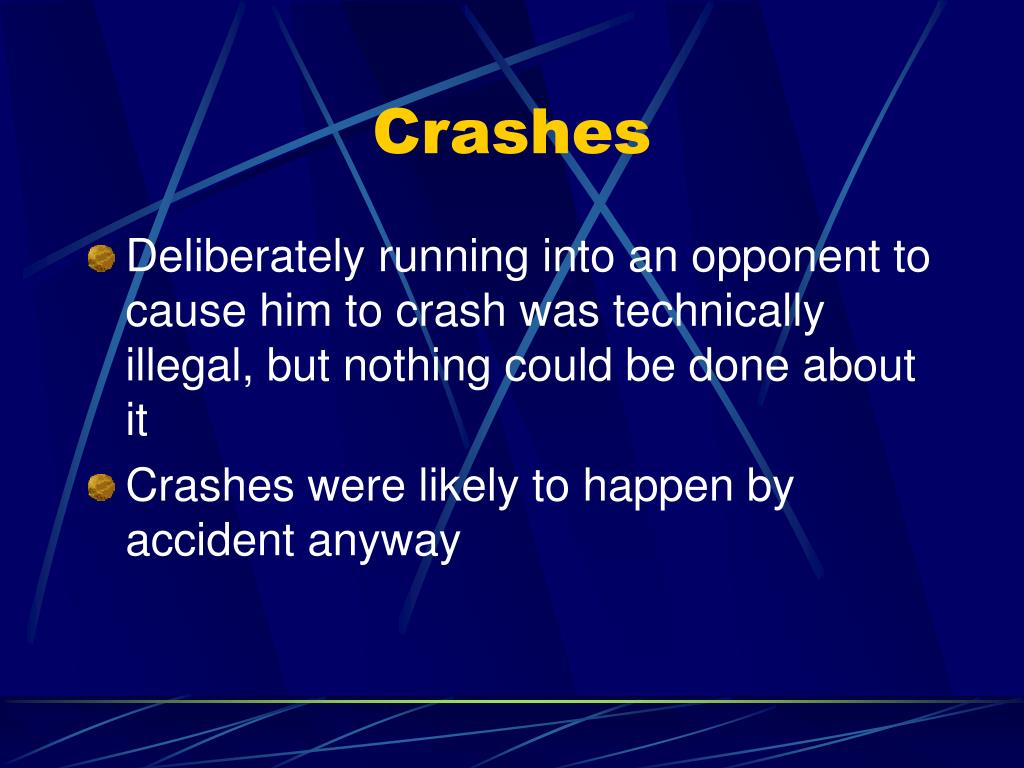 Crashes

Deliberately running into an opponent to cause him to crash was technically illegal, but nothing could be done about it

Crashes were likely to happen by accident anyway